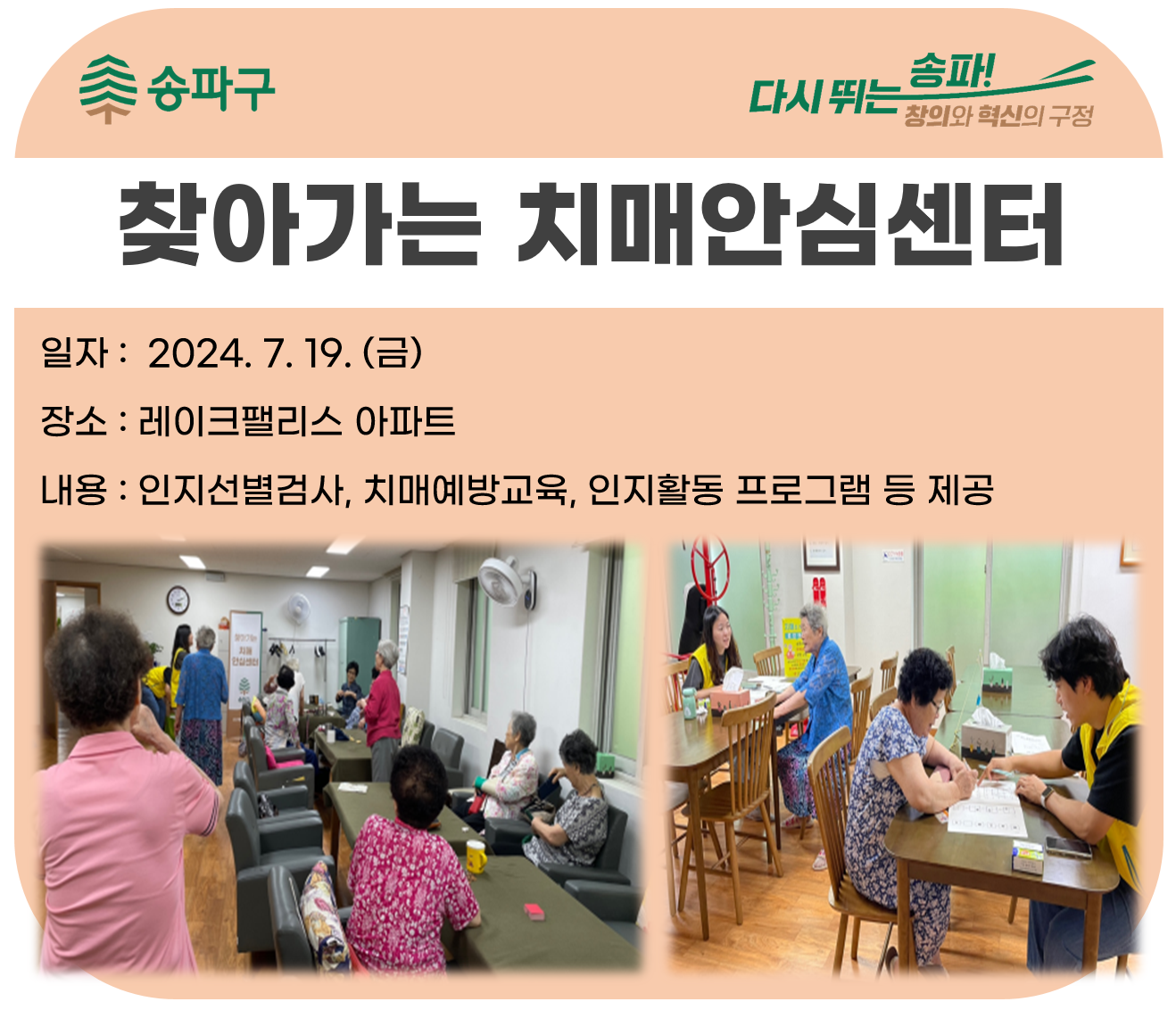 송파구

다시 뛰는 송파!
창의와 혁신의 구정

찾아가는 치매안심센터

일자 : 2024. 7. 19. (금)

장소 : 레이크팰리스 아파트

내용 : 인지선별검사, 치매예방교육, 인지활동 프로그램 등 제공

찾아가는 치매 안심센터